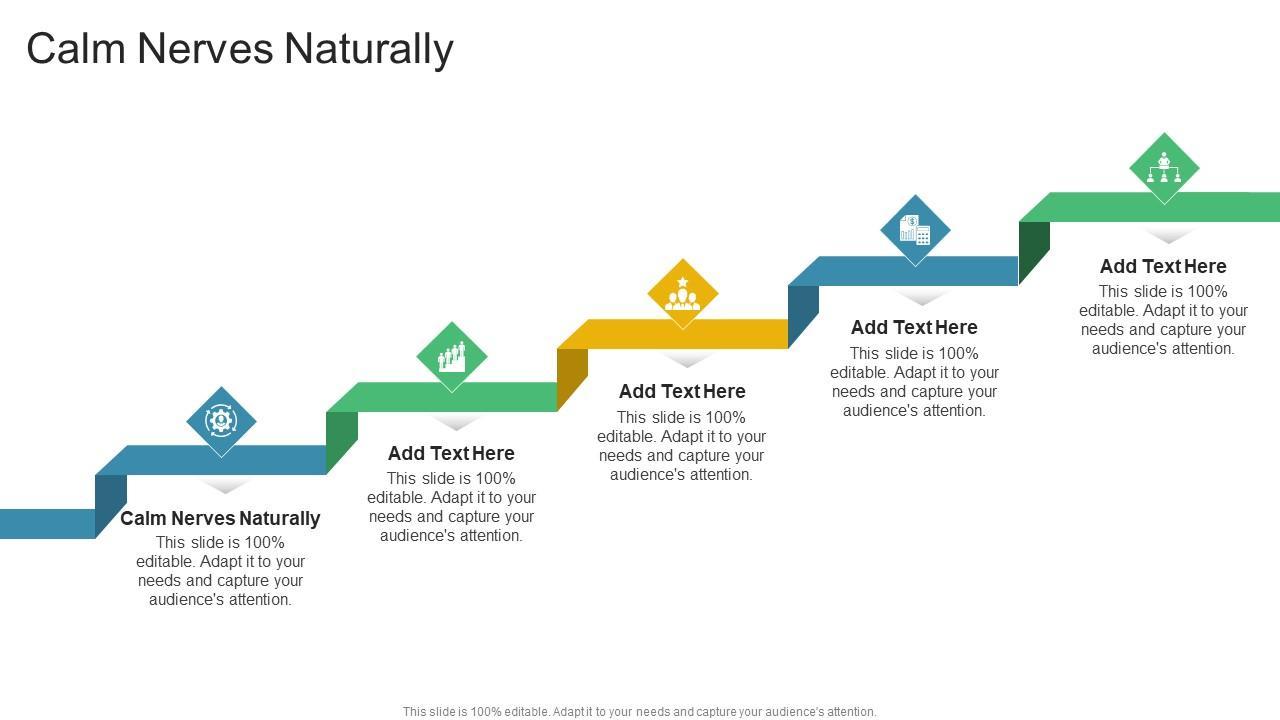 Calm Nerves Naturally

Calm Nerves Naturally
This slide is 100% editable. Adapt it to your needs and capture your audience's attention.

Add Text Here
This slide is 100% editable. Adapt it to your needs and capture your audience's attention.

Add Text Here
This slide is 100% editable. Adapt it to your needs and capture your audience's attention.

Add Text Here
This slide is 100% editable. Adapt it to your needs and capture your audience's attention.

Add Text Here
This slide is 100% editable. Adapt it to your needs and capture your audience's attention.

This slide is 100% editable. Adapt it to your needs and capture your audience's attention.